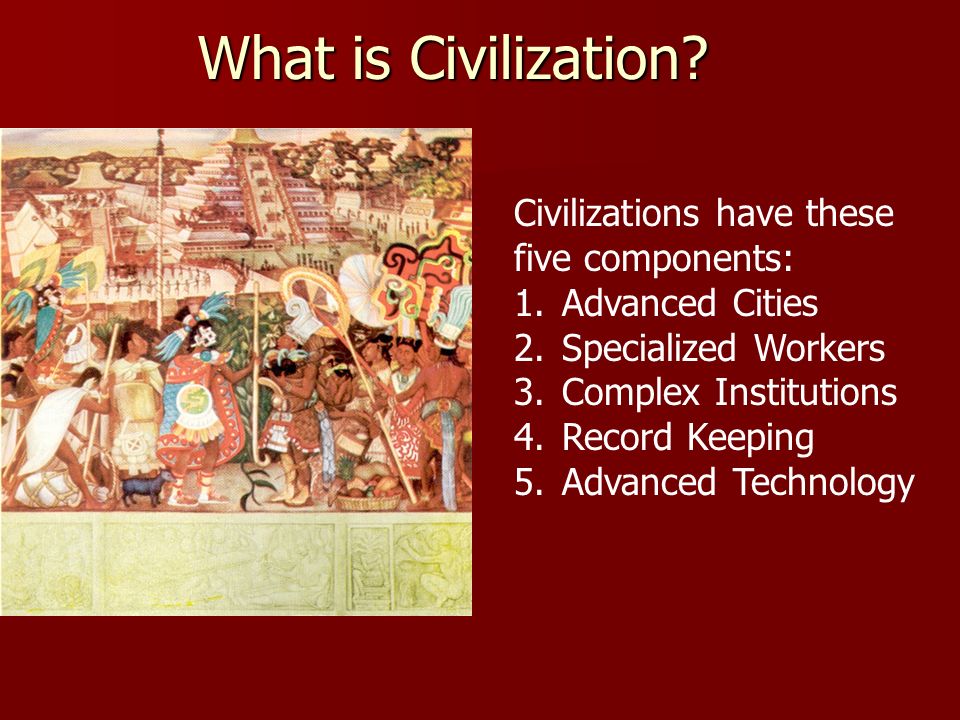 What is Civilization?

Civilizations have these five components:
1. Advanced Cities
2. Specialized Workers
3. Complex Institutions
4. Record Keeping
5. Advanced Technology